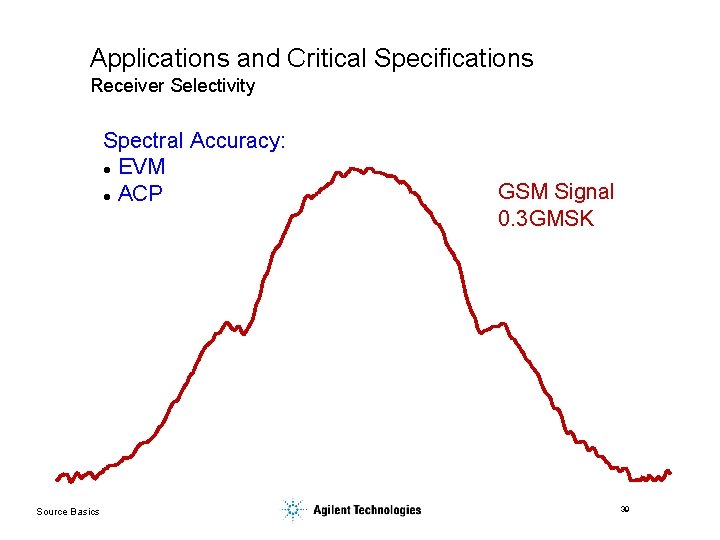 Applications and Critical Specifications
Receiver Selectivity

Spectral Accuracy:
• EVM
• ACP

GSM Signal
0.3GMSK

Source Basics

Agilent Technologies

30